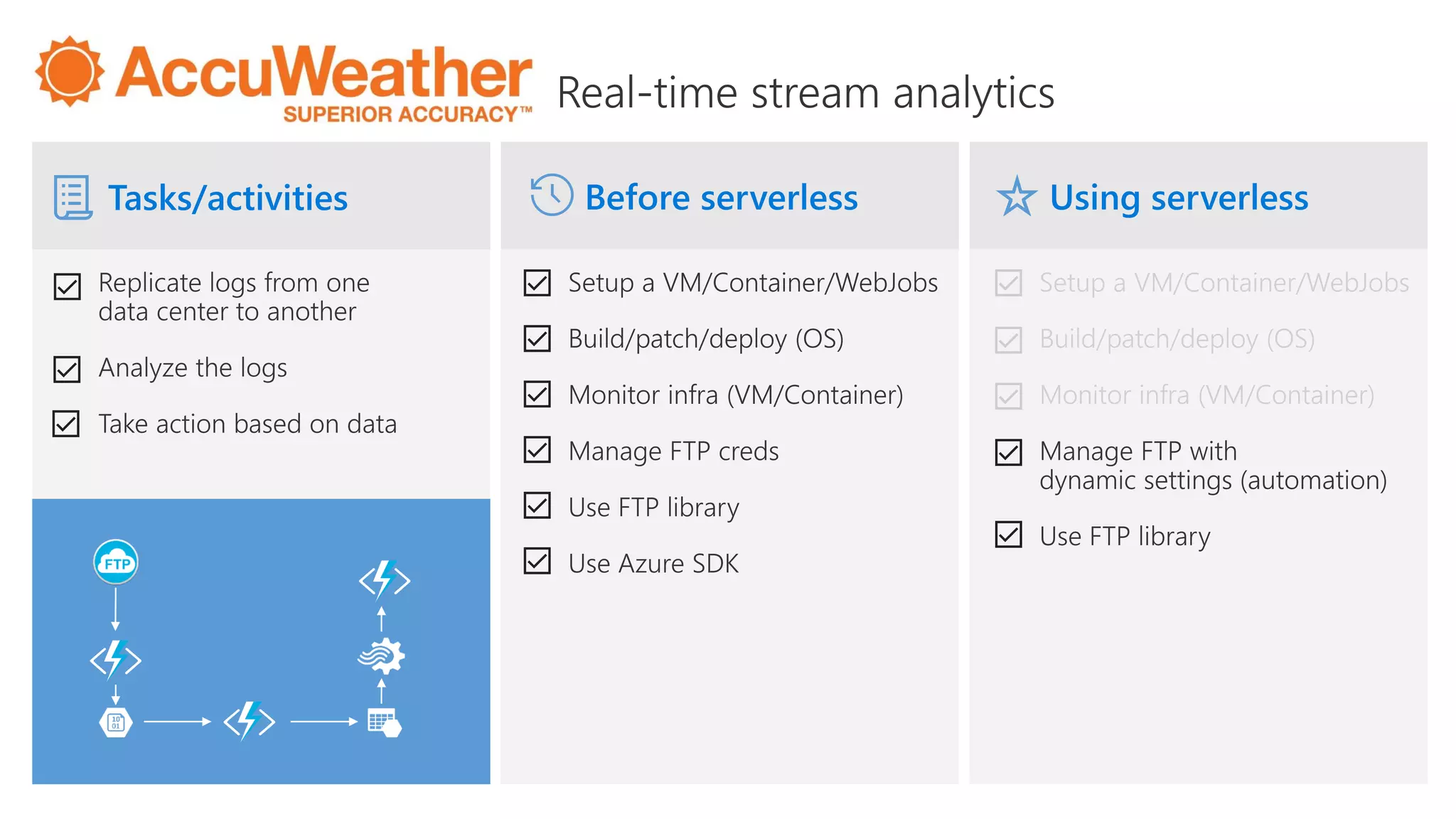 AccuWeather
SUPERIOR ACCURACY™

Real-time stream analytics

Tasks/activities

Replicate logs from one data center to another

Analyze the logs

Take action based on data

FTP

10
01

Before serverless

Setup a VM/Container/WebJobs

Build/patch/deploy (OS)

Monitor infra (VM/Container)

Manage FTP creds

Use FTP library

Use Azure SDK

Using serverless

Setup a VM/Container/WebJobs

Build/patch/deploy (OS)

Monitor infra (VM/Container)

Manage FTP with dynamic settings (automation)

Use FTP library